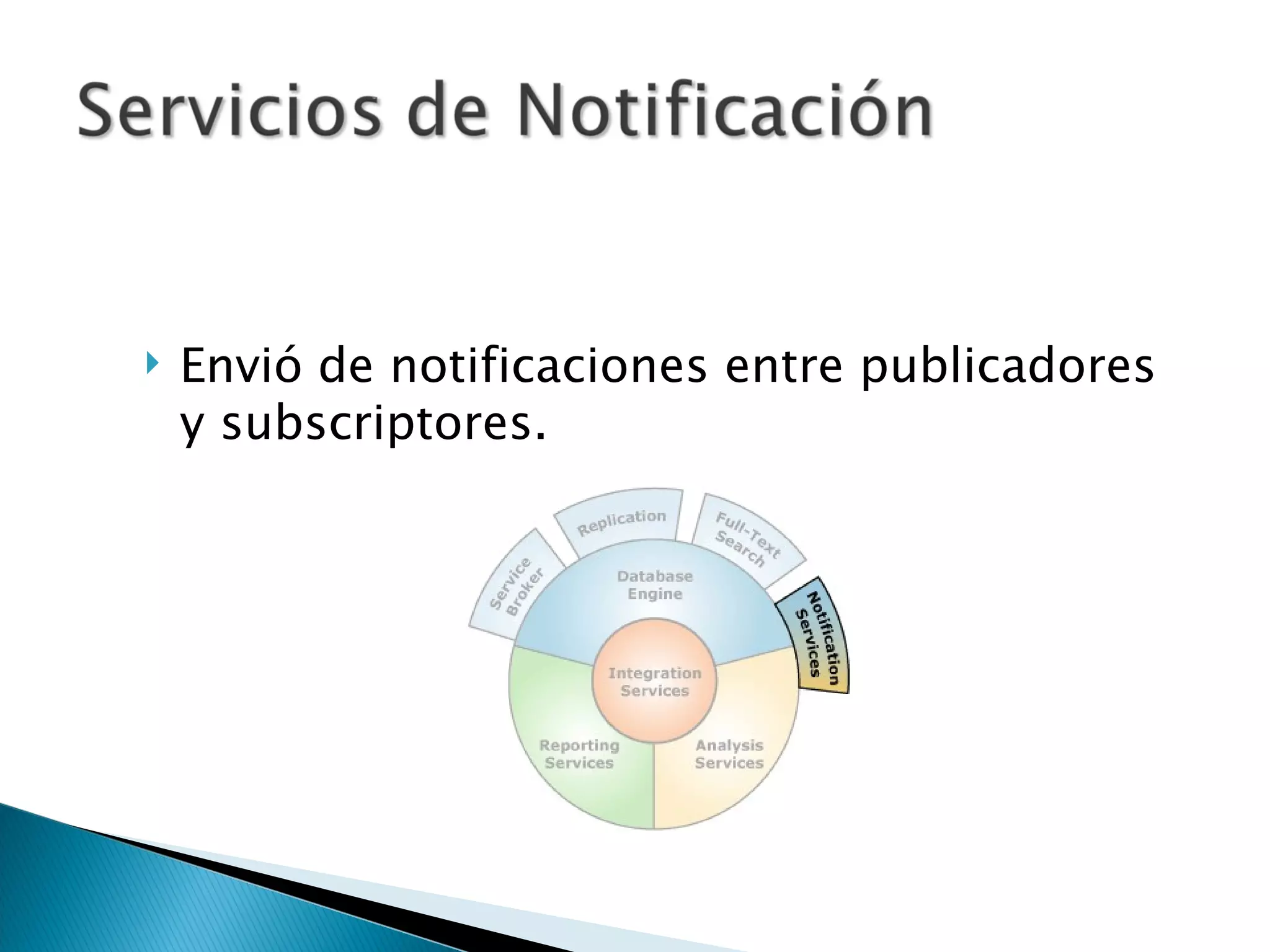 Servicios de Notificación

Envió de notificaciones entre publicadores y subscriptores.

Service Broker

Replication

Full-Text Search

Notification Services

Database Engine

Integration Services

Reporting Services

Analysis Services